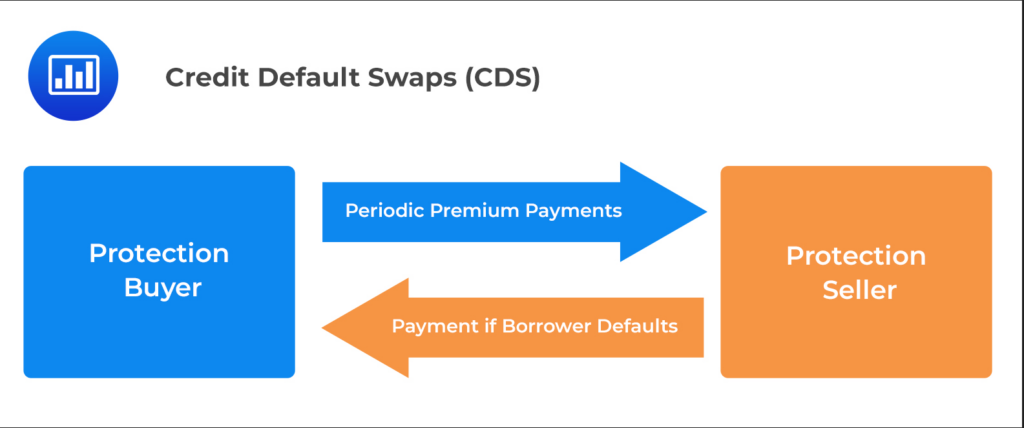 Credit Default Swaps (CDS)

Protection Buyer

Periodic Premium Payments

Payment if Borrower Defaults

Protection Seller